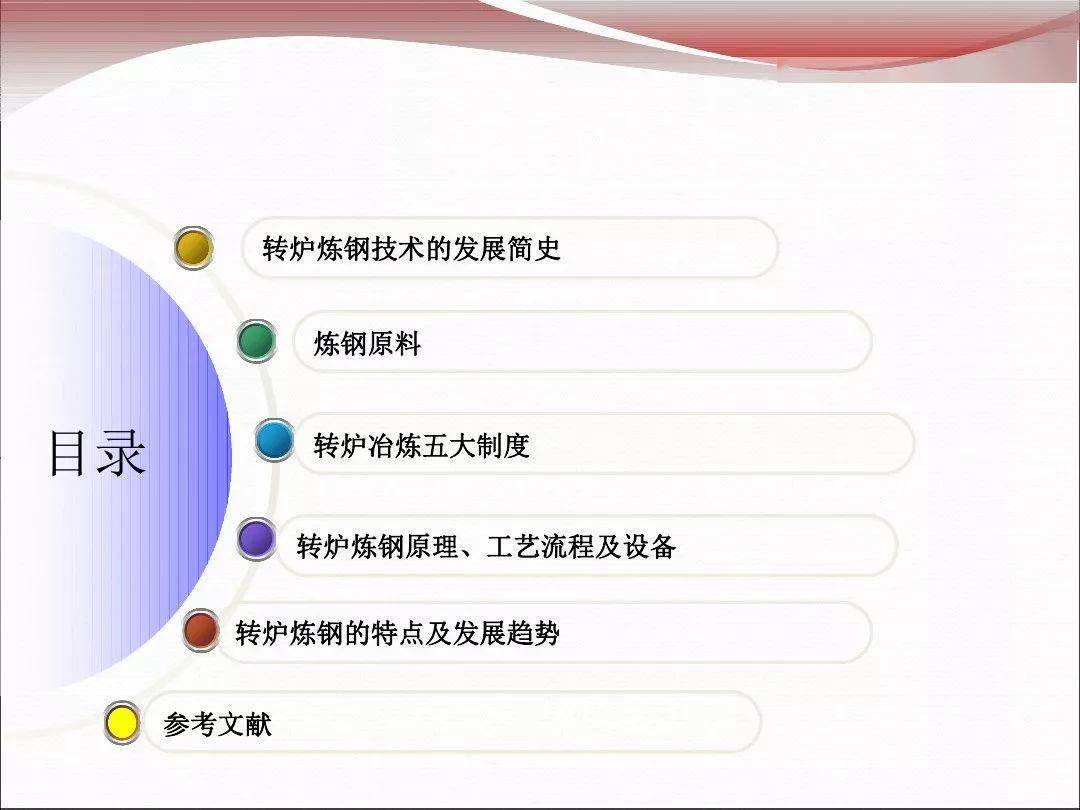 目录

转炉炼钢技术的发展简史

炼钢原料

转炉冶炼五大制度

转炉炼钢原理、工艺流程及设备

转炉炼钢的特点及发展趋势

参考文献